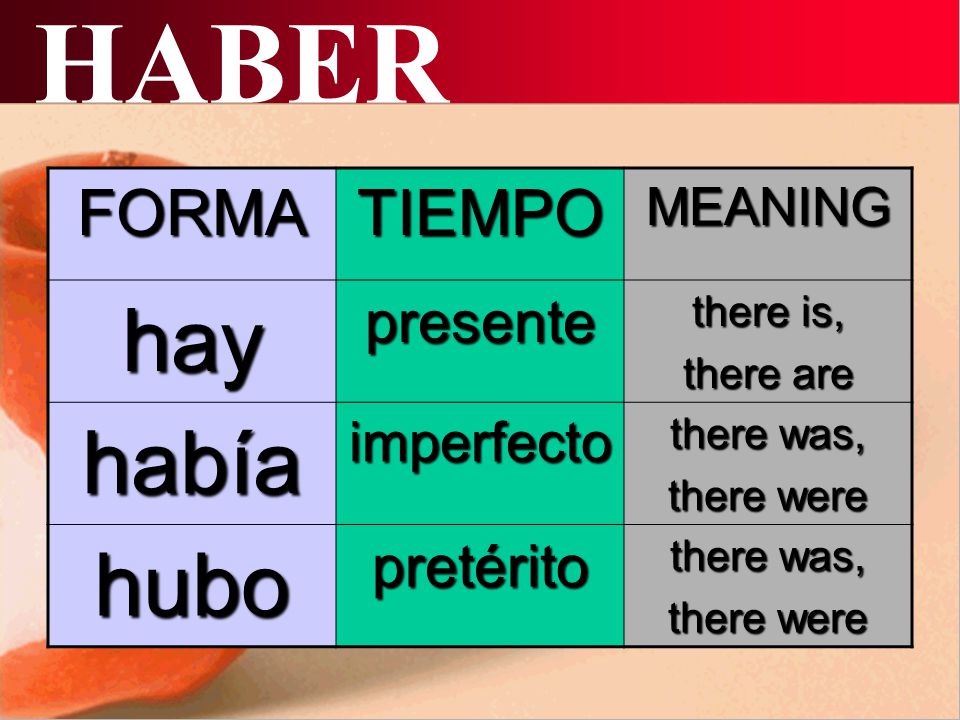 HABER

| FORMA | TIEMPO | MEANING |
|---|---|---|
| hay | presente | there is, there are |
| había | imperfecto | there was, there were |
| hubo | pretérito | there was, there were |